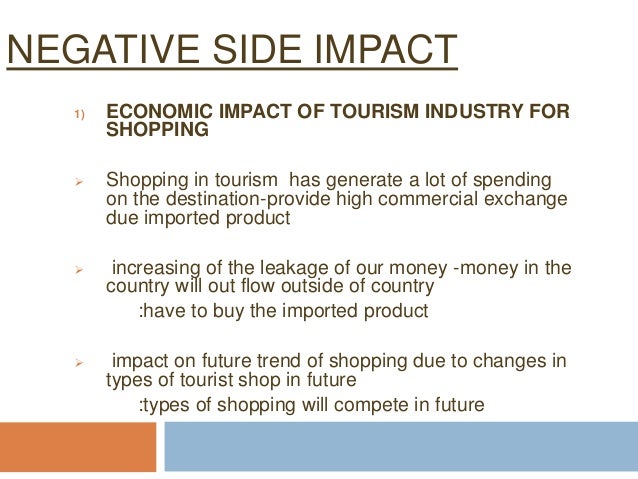 NEGATIVE SIDE IMPACT

1) ECONOMIC IMPACT OF TOURISM INDUSTRY FOR SHOPPING

➢ Shopping in tourism has generate a lot of spending on the destination-provide high commercial exchange due imported product

➢ increasing of the leakage of our money -money in the country will out flow outside of country

:have to buy the imported product

➢ impact on future trend of shopping due to changes in types of tourist shop in future

:types of shopping will compete in future